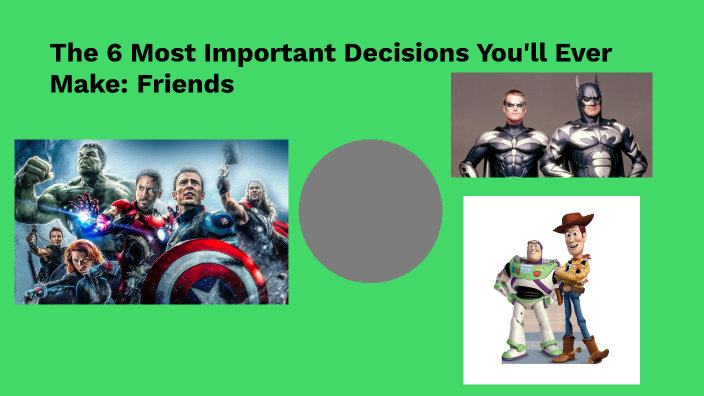 The 6 Most Important Decisions You'll Ever Make: Friends